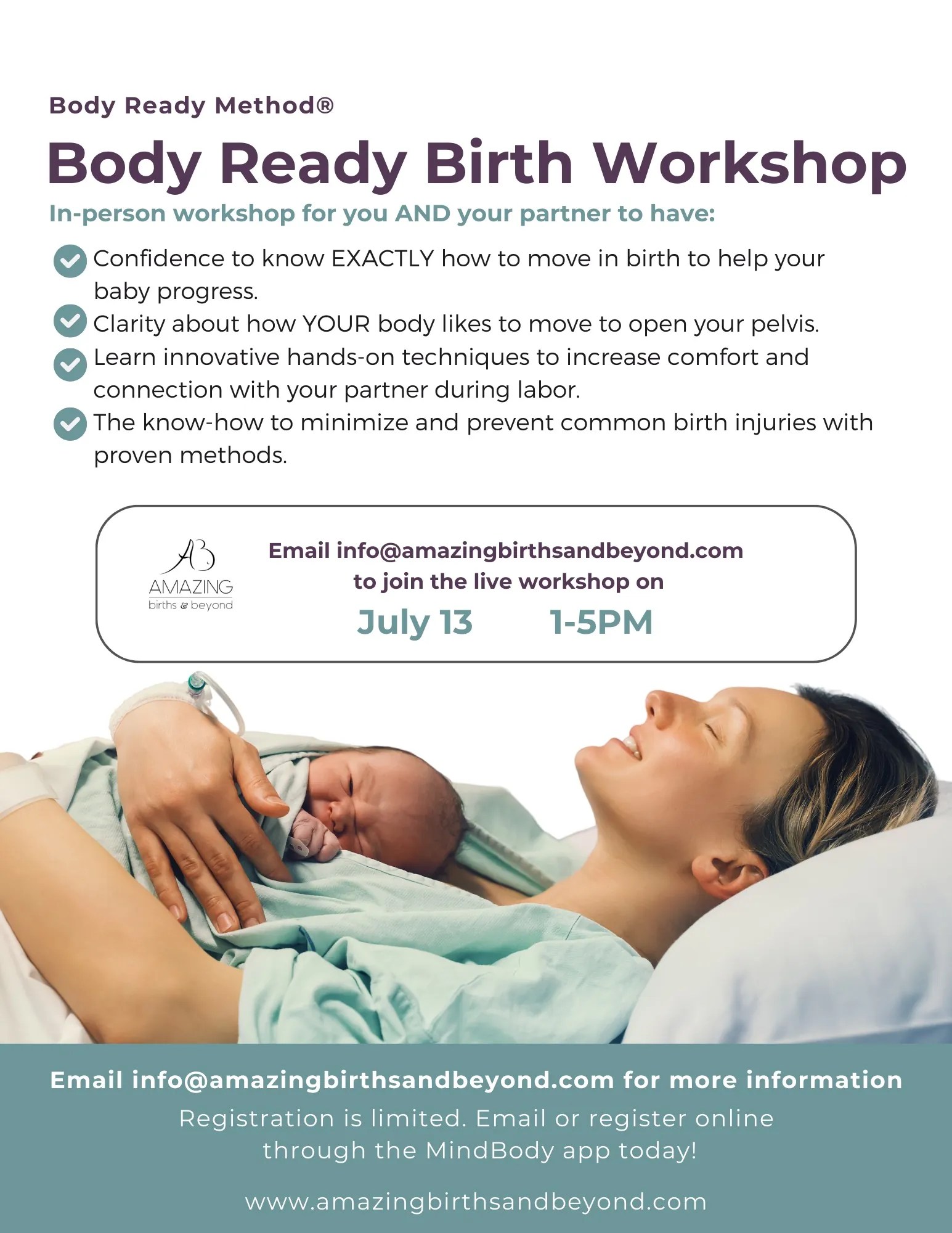 Body Ready Method®

Body Ready Birth Workshop

In-person workshop for you AND your partner to have:

Confidence to know EXACTLY how to move in birth to help your baby progress.

Clarity about how YOUR body likes to move to open your pelvis.

Learn innovative hands-on techniques to increase comfort and connection with your partner during labor.

The know-how to minimize and prevent common birth injuries with proven methods.

AB
AMAZING
births & beyond

Email info@amazingbirthsandbeyond.com to join the live workshop on

July 13 1-5PM

Email info@amazingbirthsandbeyond.com for more information

Registration is limited. Email or register online through the MindBody app today!

www.amazingbirthsandbeyond.com